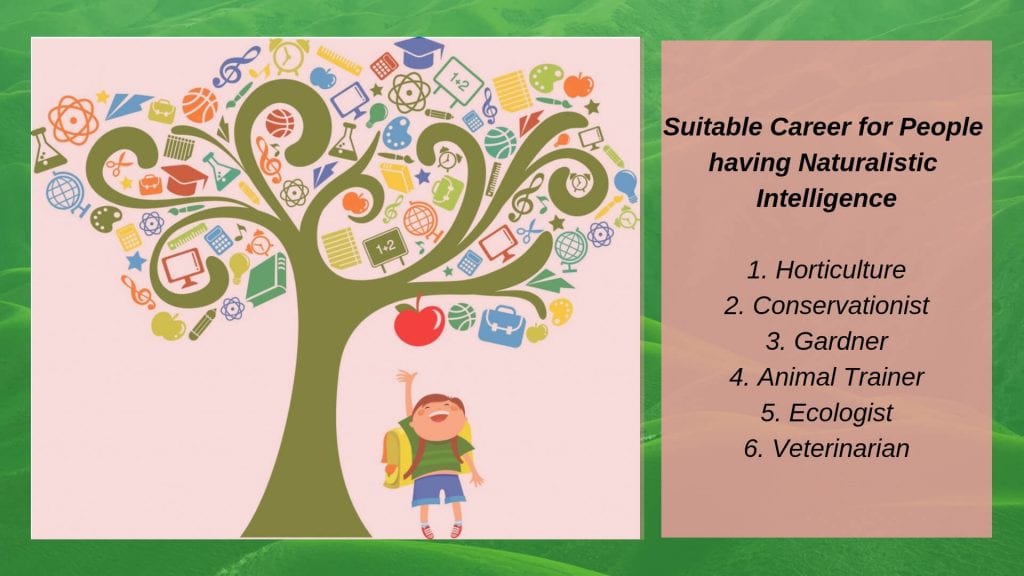 1+2

1+2

Suitable Career for People having Naturalistic Intelligence

1. Horticulture
2. Conservationist
3. Gardner
4. Animal Trainer
5. Ecologist
6. Veterinarian